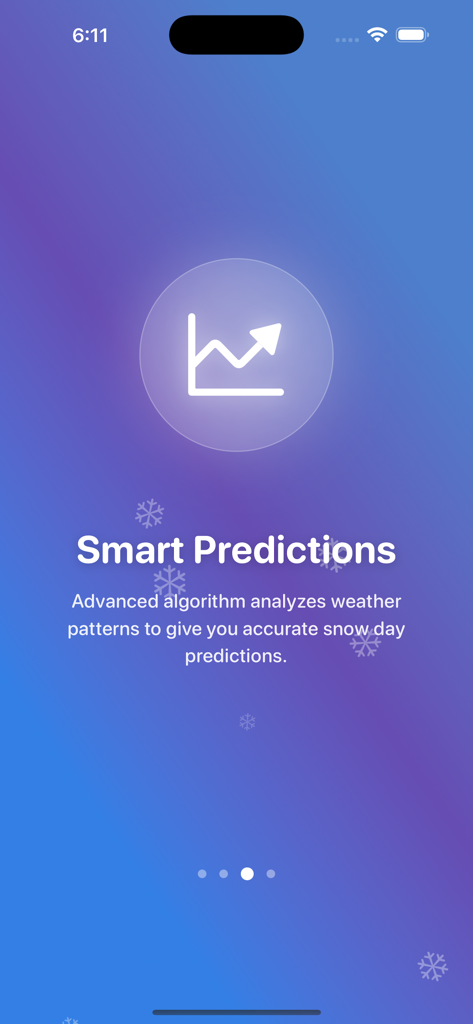 6:11

Smart Predictions

Advanced algorithm analyzes weather patterns to give you accurate snow day predictions.